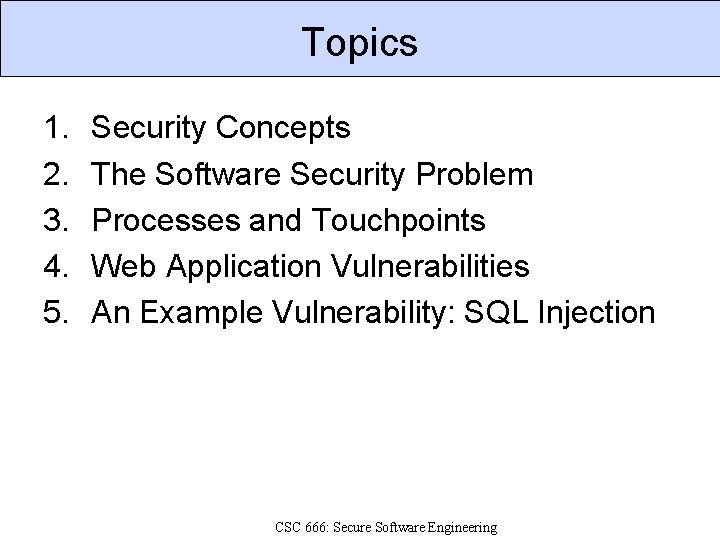 Topics

1. Security Concepts
2. The Software Security Problem
3. Processes and Touchpoints
4. Web Application Vulnerabilities
5. An Example Vulnerability: SQL Injection

CSC 666: Secure Software Engineering